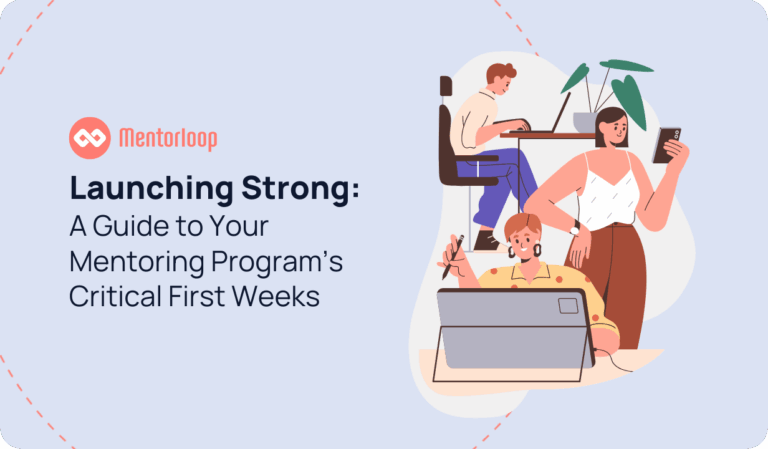 Mentorloop

Launching Strong:
A Guide to Your Mentoring Program's Critical First Weeks